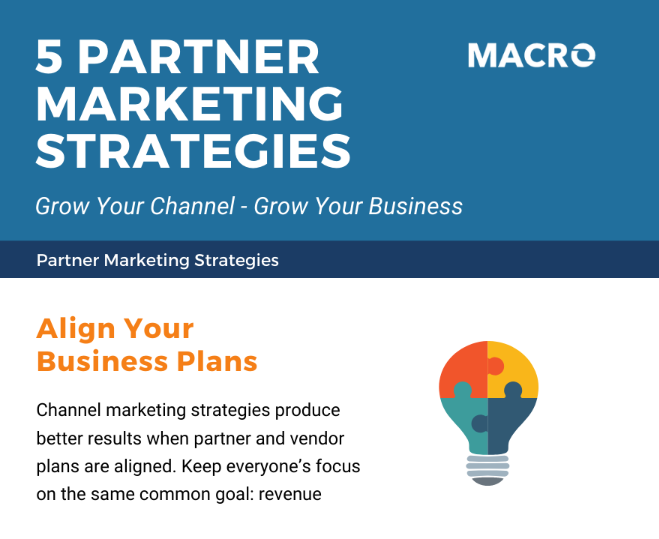 5 PARTNER MARKETING STRATEGIES

MACRO

Grow Your Channel - Grow Your Business

Partner Marketing Strategies

Align Your Business Plans

Channel marketing strategies produce better results when partner and vendor plans are aligned. Keep everyone's focus on the same common goal: revenue